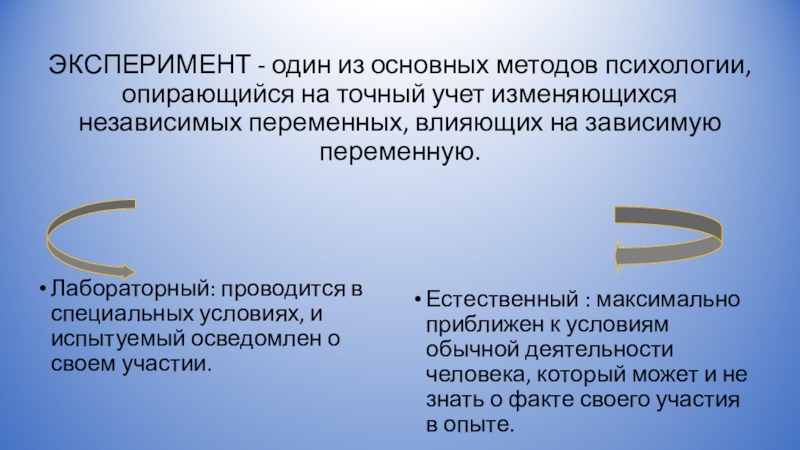 ЭКСПЕРИМЕНТ - один из основных методов психологии, опирающийся на точный учет изменяющихся независимых переменных, влияющих на зависимую переменную.

• Лабораторный: проводится в специальных условиях, и испытуемый осведомлен о своем участии.

• Естественный : максимально приближен к условиям обычной деятельности человека, который может и не знать о факте своего участия в опыте.